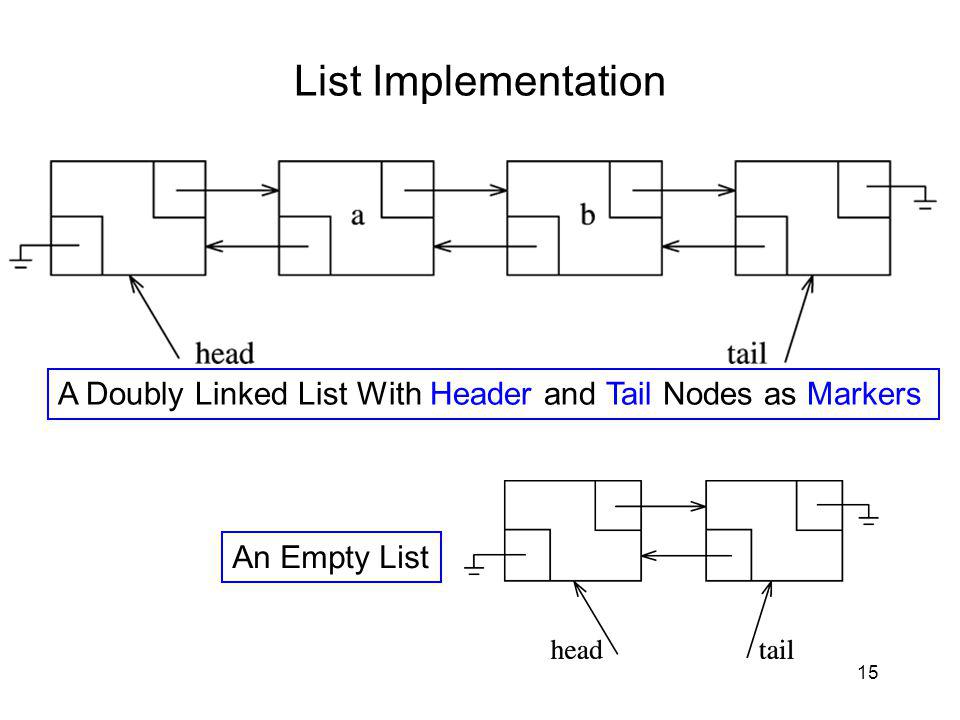 List Implementation

a

b

head

tail

A Doubly Linked List With Header and Tail Nodes as Markers

An Empty List

head

tail

15